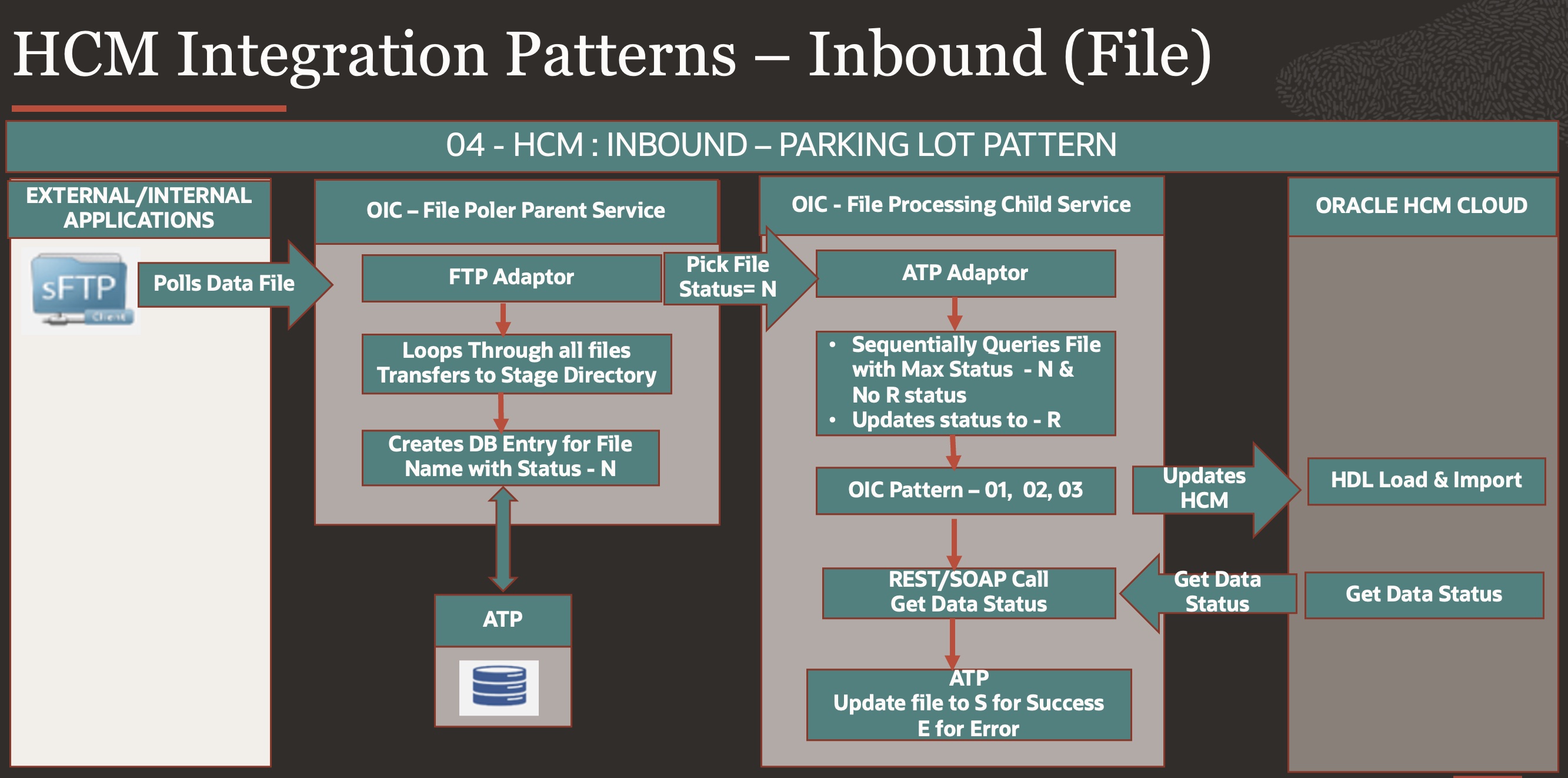 HCM Integration Patterns – Inbound (File)

04 - HCM : INBOUND – PARKING LOT PATTERN

EXTERNAL/INTERNAL APPLICATIONS

sFTP
Client

Polls Data File

OIC – File Poler Parent Service

FTP Adaptor

Loops Through all files Transfers to Stage Directory

Creates DB Entry for File Name with Status - N

ATP

Pick File Status= N

OIC - File Processing Child Service

ATP Adaptor

• Sequentially Queries File with Max Status - N & No R status
• Updates status to - R

OIC Pattern – 01, 02, 03

REST/SOAP Call Get Data Status

ATP
Update file to S for Success
E for Error

Updates HCM

Get Data Status

ORACLE HCM CLOUD

HDL Load & Import

Get Data Status